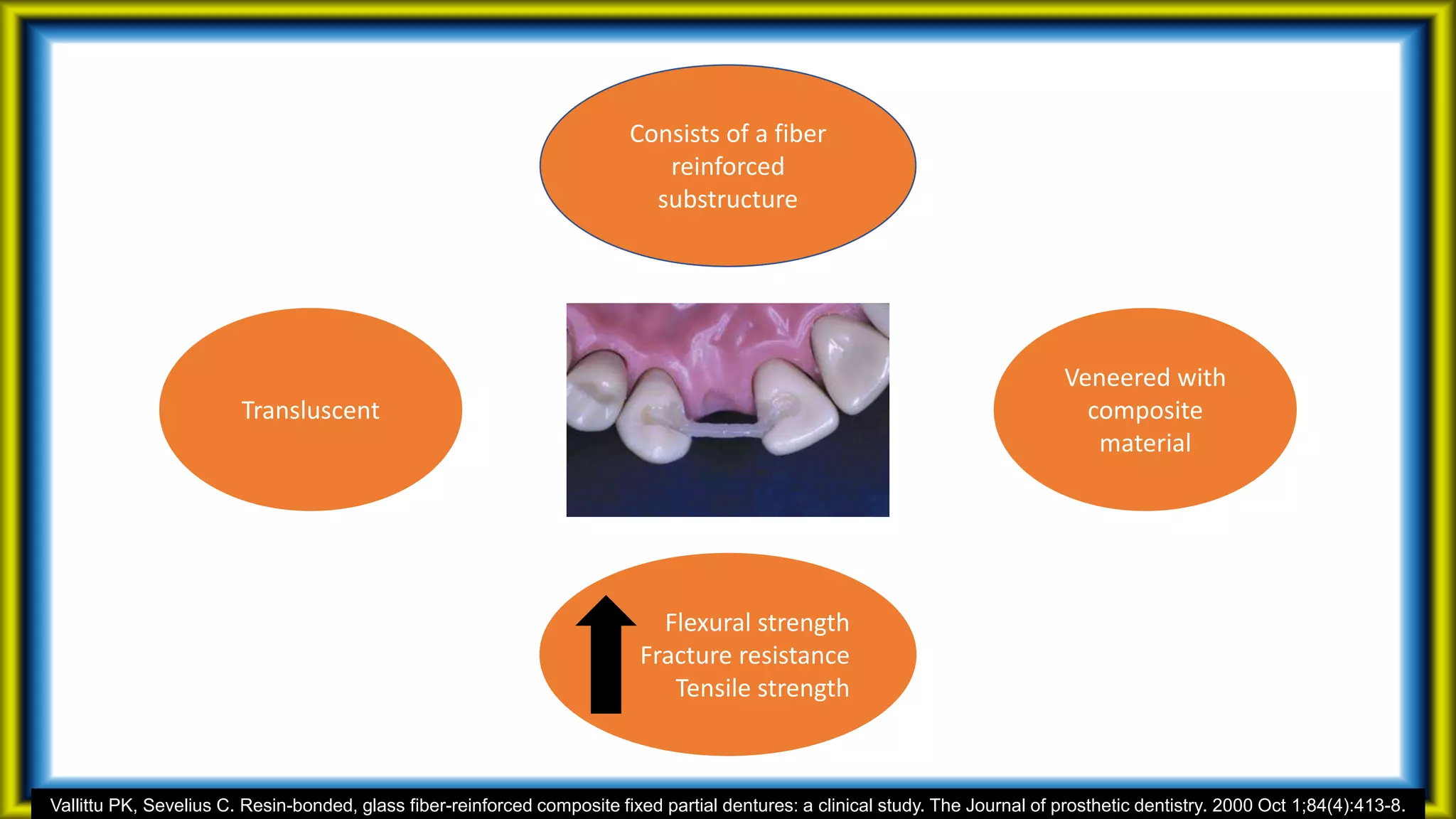 Consists of a fiber reinforced substructure

Transluscent

Veneered with composite material

Flexural strength
Fracture resistance
Tensile strength

Vallittu PK, Sevelius C. Resin-bonded, glass fiber-reinforced composite fixed partial dentures: a clinical study. The Journal of prosthetic dentistry. 2000 Oct 1;84(4):413-8.